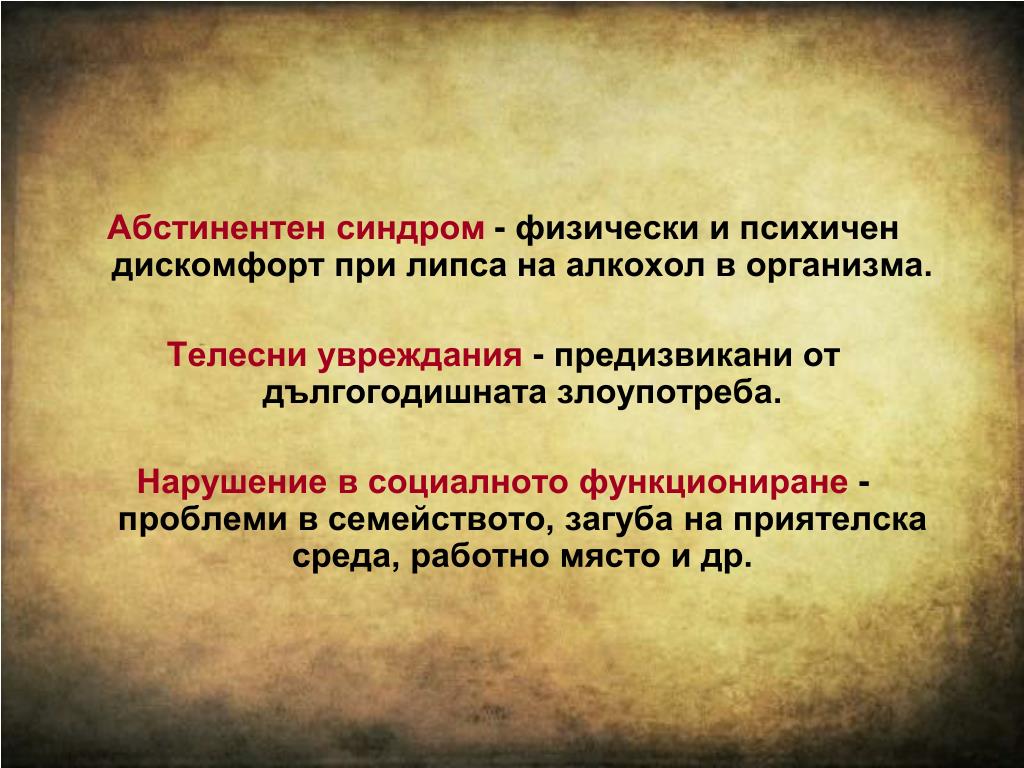 Абстинентен синдром - физически и психичен дискомфорт при липса на алкохол в организма.

Телесни увреждания - предизвикани от дългогодишната злоупотреба.

Нарушение в социалното функциониране - проблеми в семейството, загуба на приятелска среда, работно място и др.